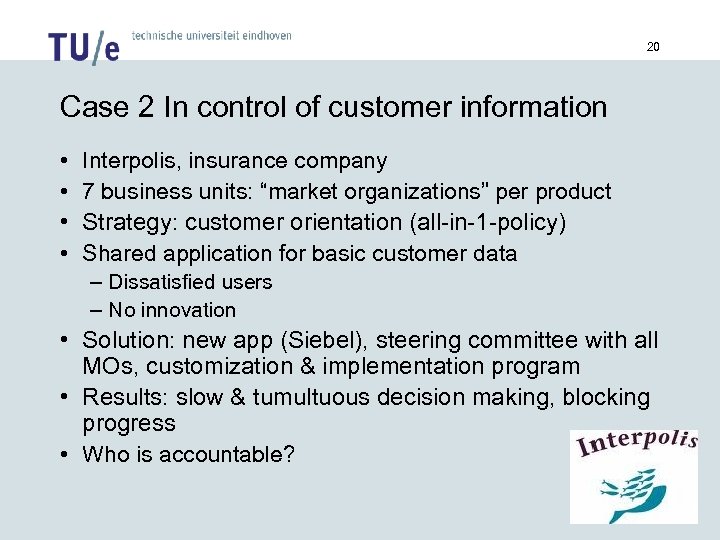 TU/e technische universiteit eindhoven

20

Case 2 In control of customer information

• Interpolis, insurance company
• 7 business units: “market organizations" per product
• Strategy: customer orientation (all-in-1-policy)
• Shared application for basic customer data
– Dissatisfied users
– No innovation
• Solution: new app (Siebel), steering committee with all MOs, customization & implementation program
• Results: slow & tumultuous decision making, blocking progress
• Who is accountable?

Interpolis